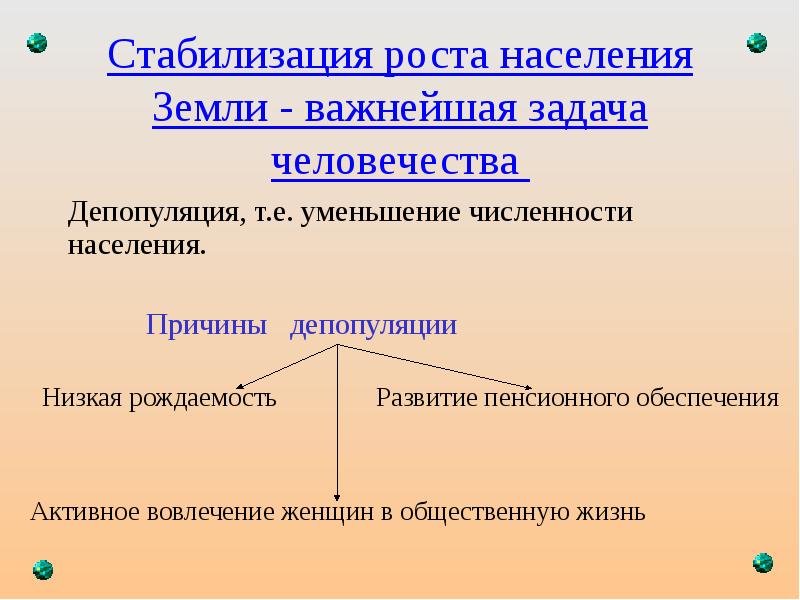 Стабилизация роста населения Земли - важнейшая задача человечества

Депопуляция, т.е. уменьшение численности населения.

Причины депопуляции

Низкая рождаемость

Развитие пенсионного обеспечения

Активное вовлечение женщин в общественную жизнь